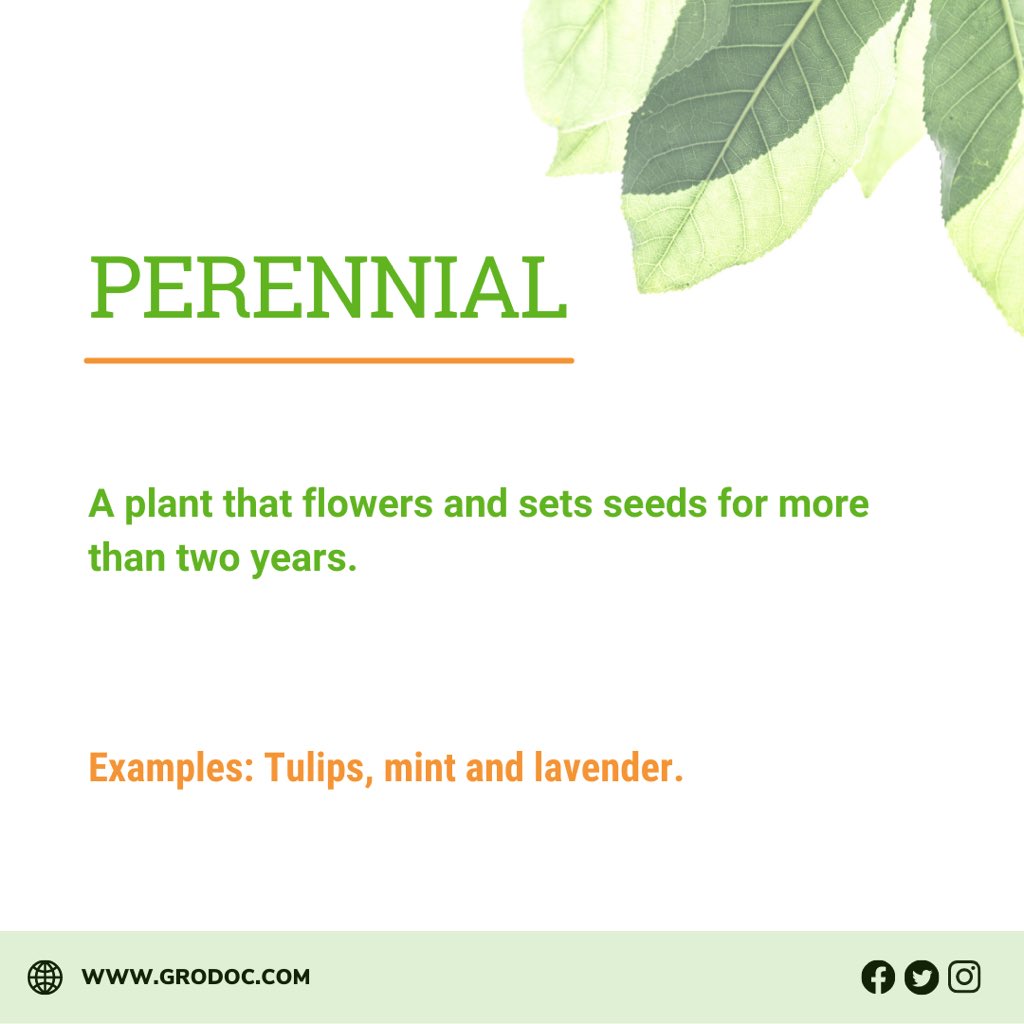 PERENNIAL

A plant that flowers and sets seeds for more than two years.

Examples: Tulips, mint and lavender.

WWW.GRODOC.COM